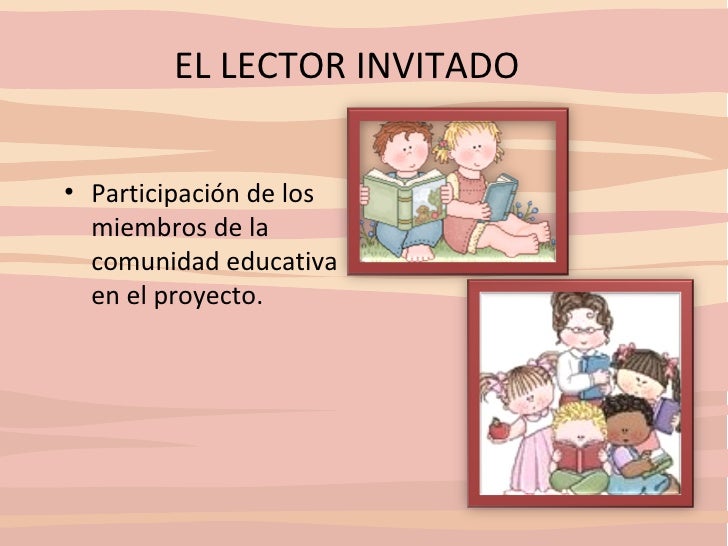 EL LECTOR INVITADO

• Participación de los miembros de la comunidad educativa en el proyecto.